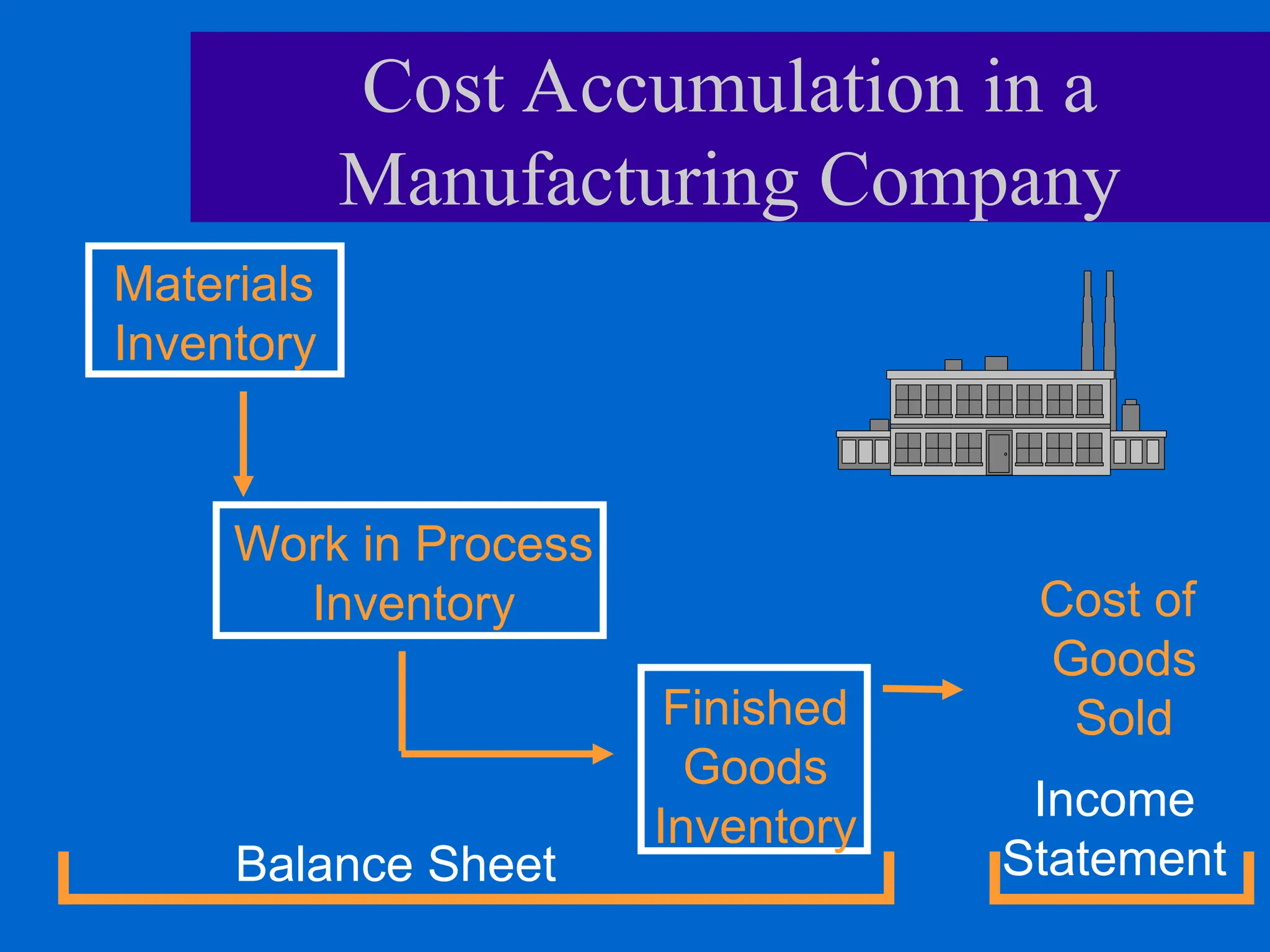 Cost Accumulation in a Manufacturing Company

Materials Inventory

Work in Process Inventory

Finished Goods Inventory

Cost of Goods Sold

Balance Sheet

Income Statement